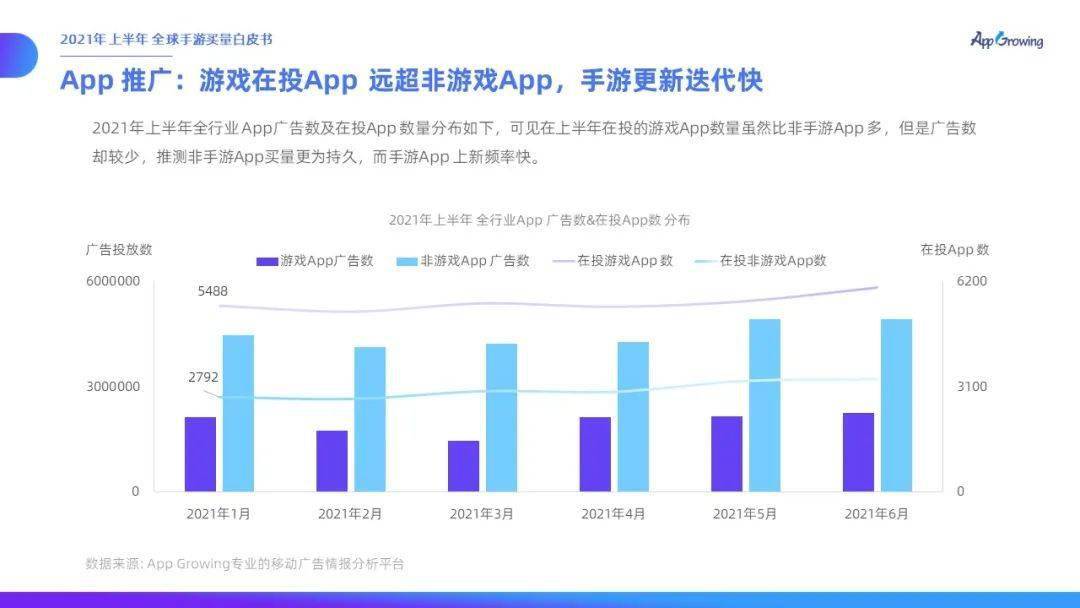 2021年上半年 全球手游买量白皮书

AppGrowing

App 推广：游戏在投App 远超非游戏App，手游更新迭代快

2021年上半年全行业App广告数及在投App 数量分布如下，可见在上半年在投的游戏App数量虽然比非手游App 多，但是广告数却较少，推测非手游App买量更为持久，而手游App 上新频率快。

2021年上半年 全行业App 广告数&在投App数 分布

广告投放数

在投App 数

游戏App广告数　非游戏App 广告数　在投游戏App 数　在投非游戏App数

6000000

3000000

0

6200

3100

0

5488

2792

2021年1月　2021年2月　2021年3月　2021年4月　2021年5月　2021年6月

数据来源: App Growing专业的移动广告情报分析平台